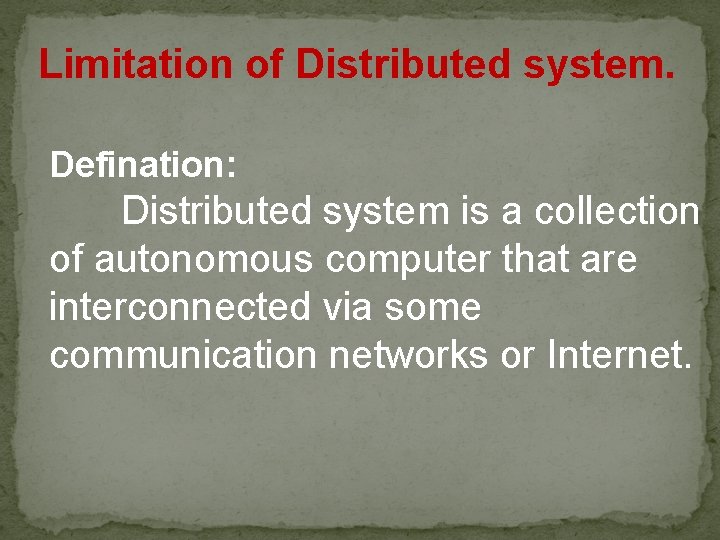 Limitation of Distributed system.

Defination:

Distributed system is a collection of autonomous computer that are interconnected via some communication networks or Internet.